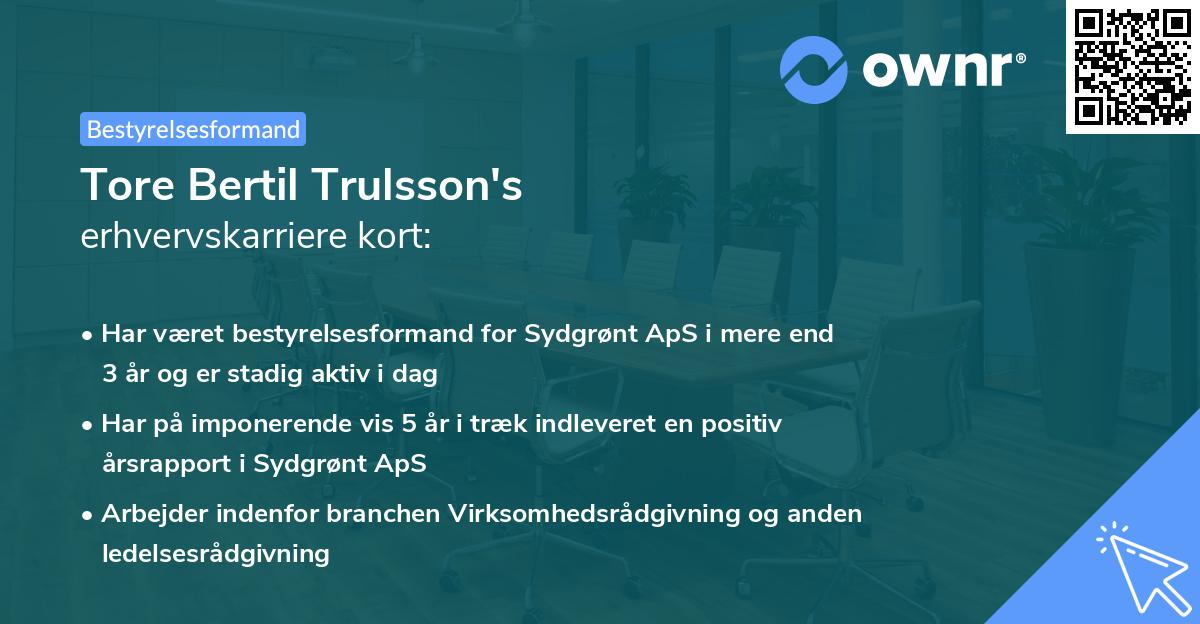 ownr®

Bestyrelsesformand

Tore Bertil Trulsson's
erhvervskarriere kort:

• Har været bestyrelsesformand for Sydgrønt ApS i mere end 3 år og er stadig aktiv i dag

• Har på imponerende vis 5 år i træk indleveret en positiv årsrapport i Sydgrønt ApS

• Arbejder indenfor branchen Virksomhedsrådgivning og anden ledelsesrådgivning